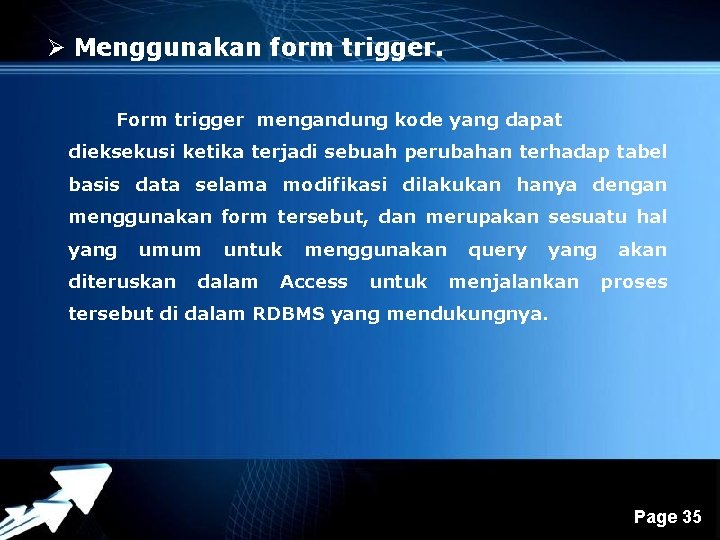 ➢ Menggunakan form trigger.

Form trigger mengandung kode yang dapat dieksekusi ketika terjadi sebuah perubahan terhadap tabel basis data selama modifikasi dilakukan hanya dengan menggunakan form tersebut, dan merupakan sesuatu hal yang umum untuk menggunakan query yang akan diteruskan dalam Access untuk menjalankan proses tersebut di dalam RDBMS yang mendukungnya.

Page 35